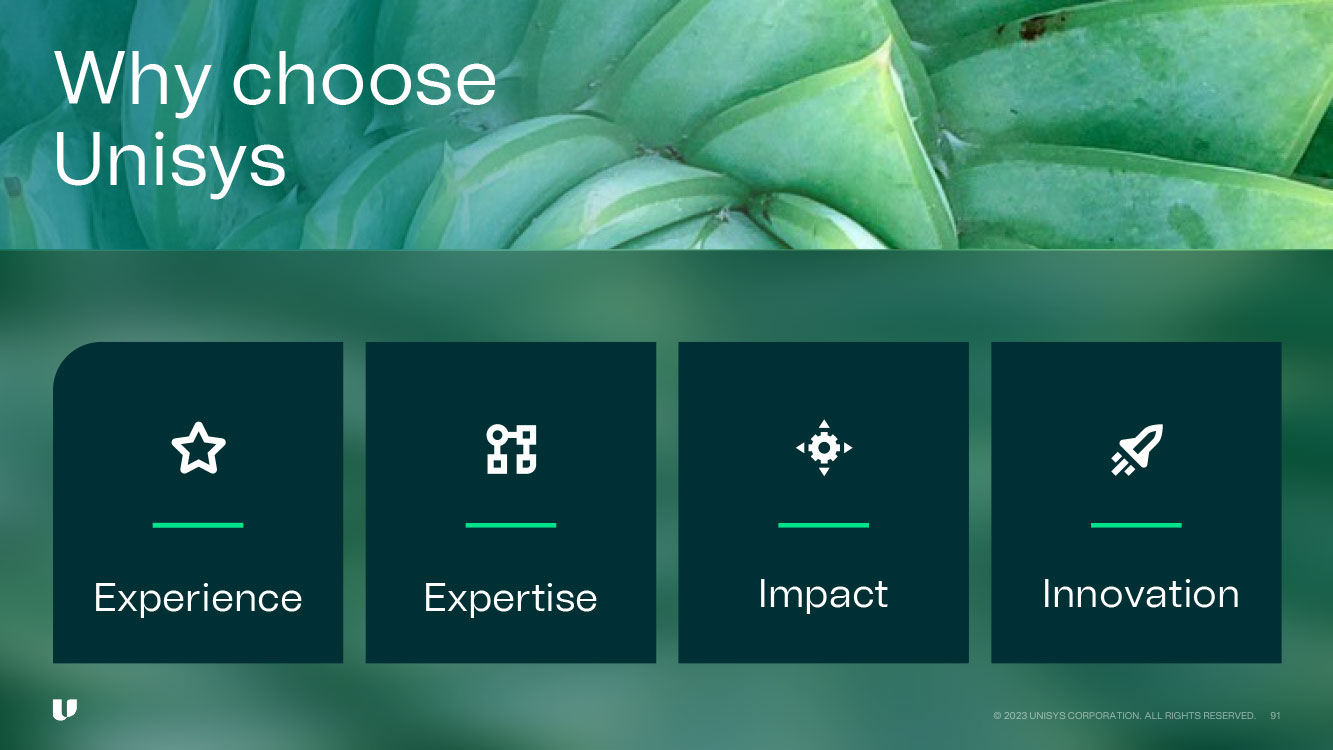 Why choose Unisys

Experience

Expertise

Impact

Innovation

© 2023 UNISYS CORPORATION. ALL RIGHTS RESERVED. 91